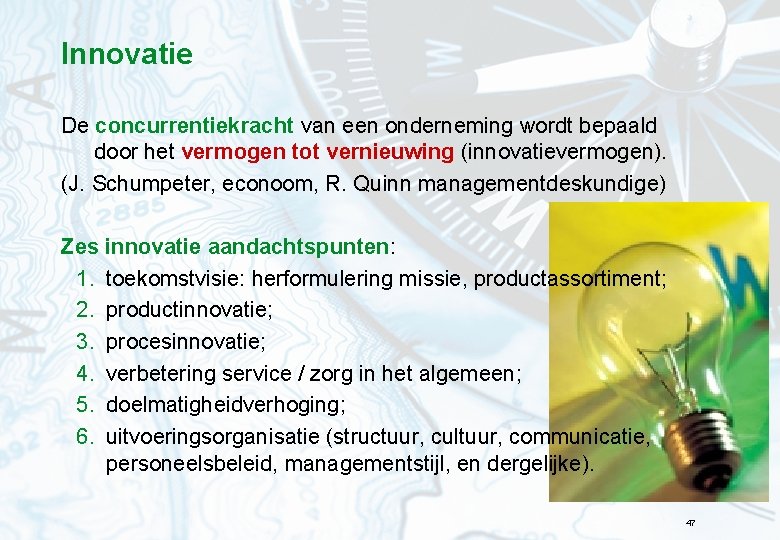 Innovatie

De concurrentiekracht van een onderneming wordt bepaald door het vermogen tot vernieuwing (innovatievermogen).

(J. Schumpeter, econoom, R. Quinn managementdeskundige)

Zes innovatie aandachtspunten:
1. toekomstvisie: herformulering missie, productassortiment;
2. productinnovatie;
3. procesinnovatie;
4. verbetering service / zorg in het algemeen;
5. doelmatigheidverhoging;
6. uitvoeringsorganisatie (structuur, cultuur, communicatie, personeelsbeleid, managementstijl, en dergelijke).

47